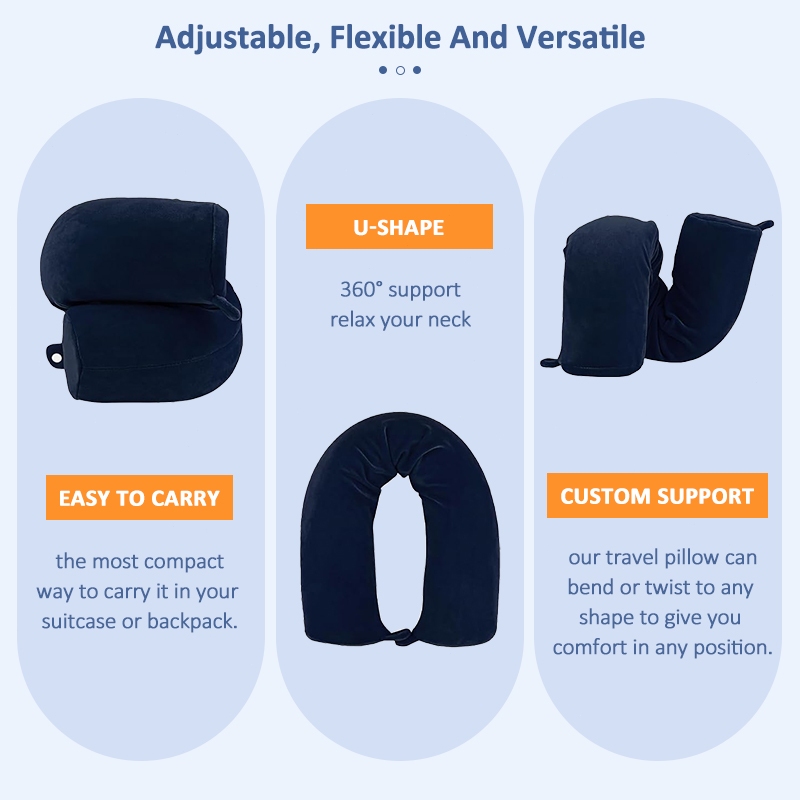 Adjustable, Flexible And Versatile

EASY TO CARRY

the most compact way to carry it in your suitcase or backpack.

U-SHAPE

360° support relax your neck

CUSTOM SUPPORT

our travel pillow can bend or twist to any shape to give you comfort in any position.